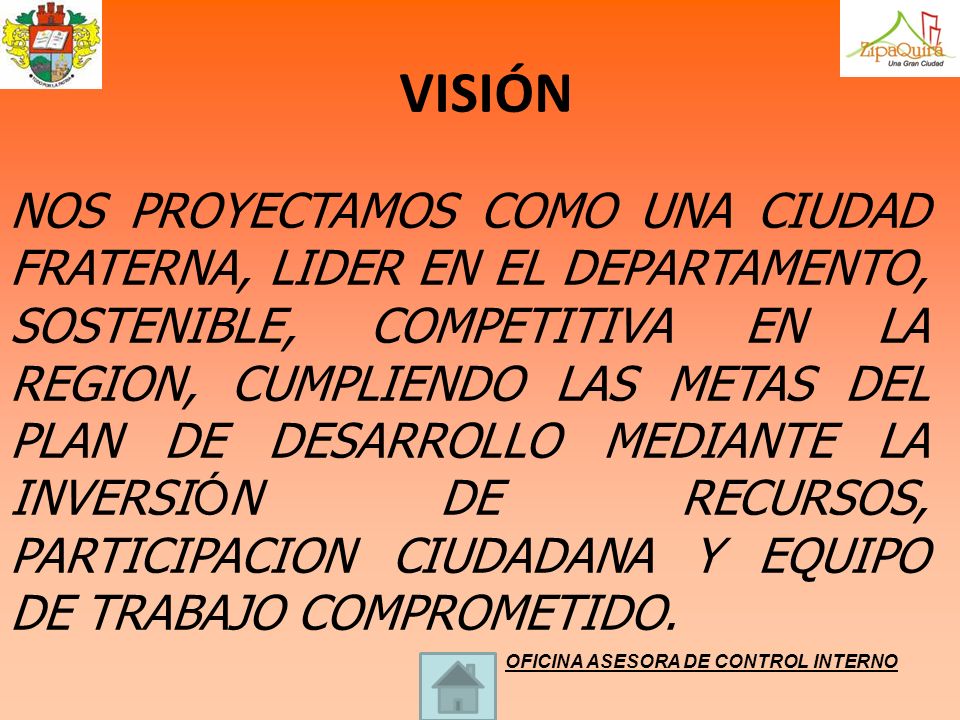 ZipaQuirá
Una Gran Ciudad

VISIÓN

NOS PROYECTAMOS COMO UNA CIUDAD FRATERNA, LIDER EN EL DEPARTAMENTO, SOSTENIBLE, COMPETITIVA EN LA REGION, CUMPLIENDO LAS METAS DEL PLAN DE DESARROLLO MEDIANTE LA INVERSIÓN DE RECURSOS, PARTICIPACION CIUDADANA Y EQUIPO DE TRABAJO COMPROMETIDO.

OFICINA ASESORA DE CONTROL INTERNO